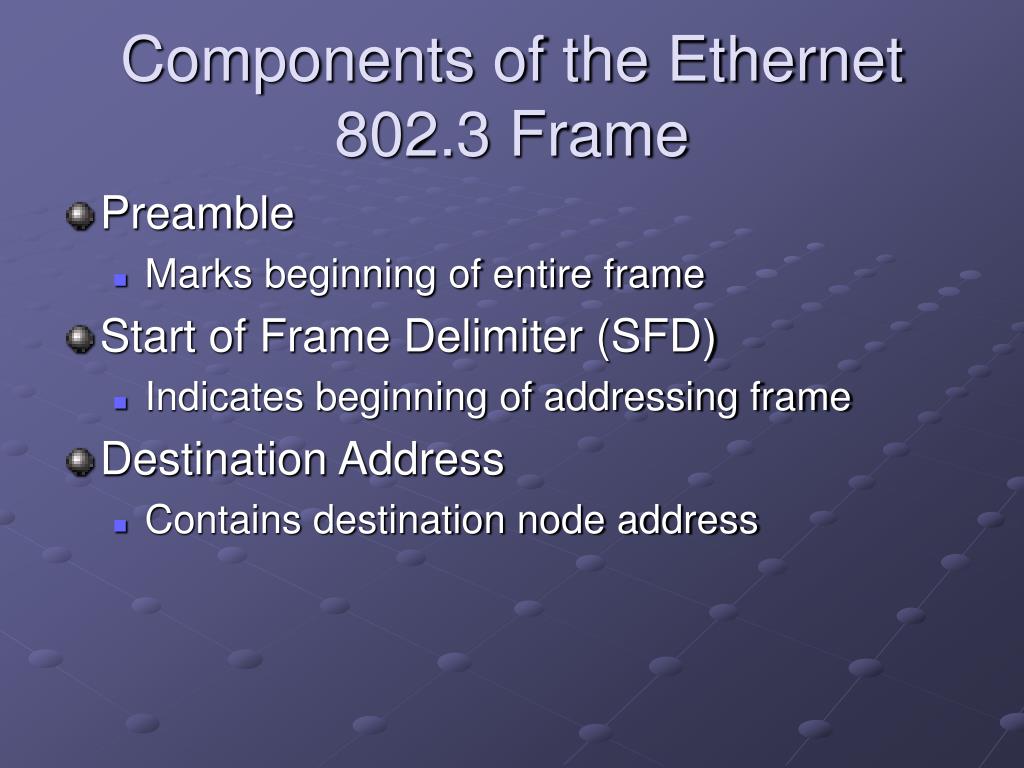 Components of the Ethernet 802.3 Frame

Preamble
Marks beginning of entire frame
Start of Frame Delimiter (SFD)
Indicates beginning of addressing frame
Destination Address
Contains destination node address